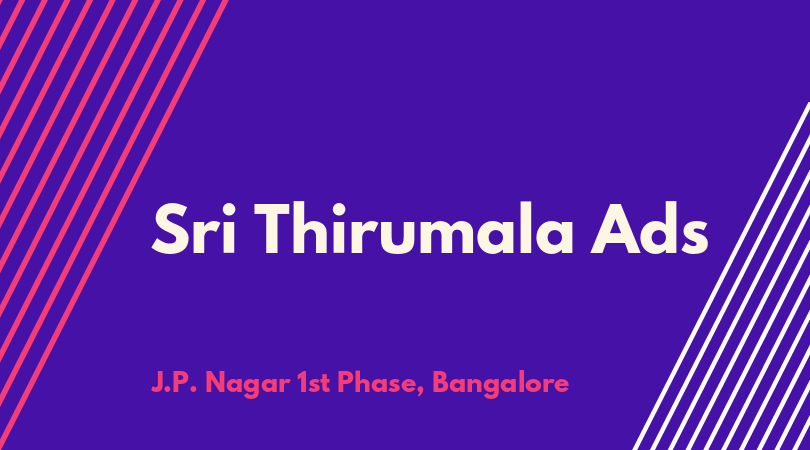 Sri Thirumala Ads

J.P. Nagar 1st Phase, Bangalore